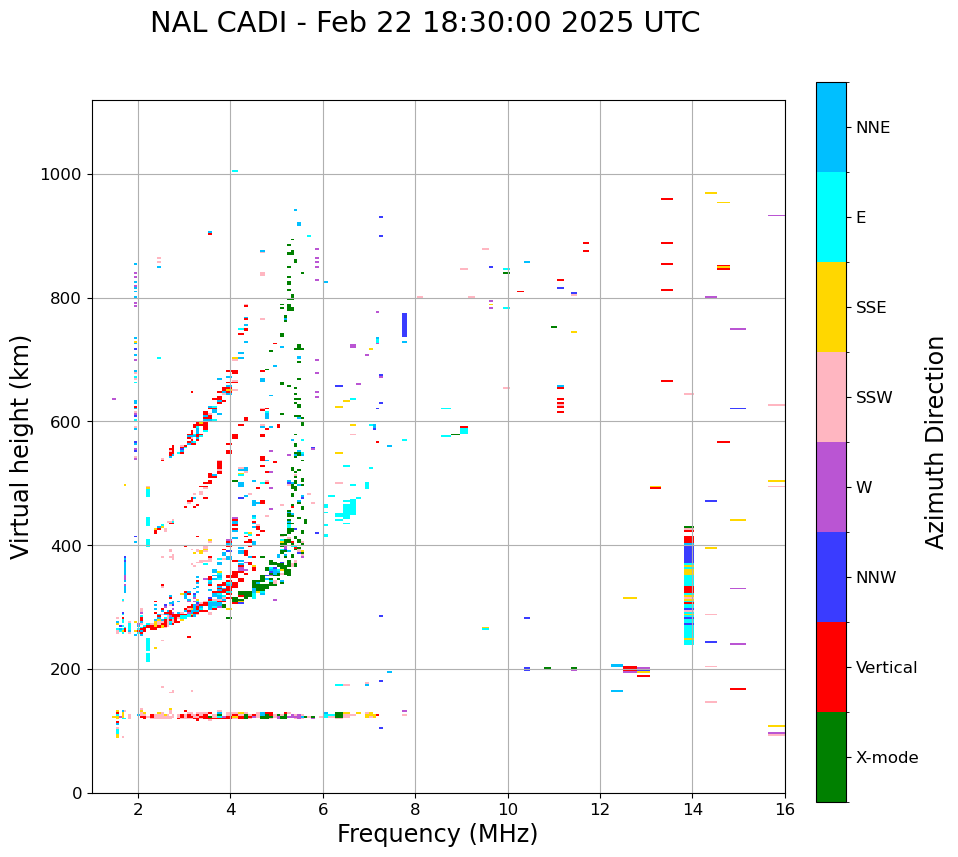 NAL CADI - Feb 22 18:30:00 2025 UTC

Virtual height (km)

1000
800
600
400
200
0

2
4
6
8
10
12
14
16

Frequency (MHz)

NNE
E
SSE
SSW
W
NNW
Vertical
X-mode

Azimuth Direction